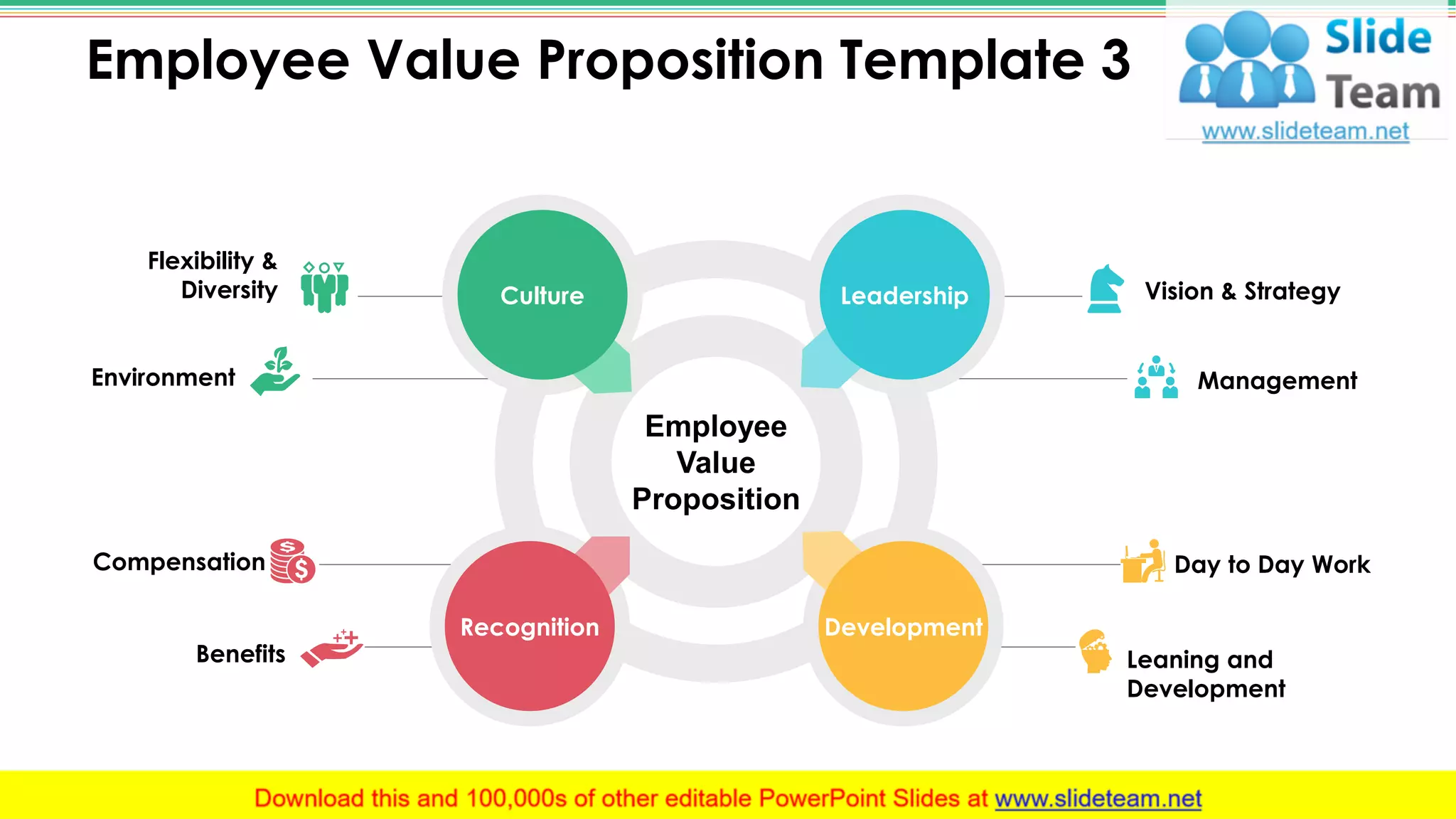 Employee Value Proposition Template 3

Slide Team
www.slideteam.net

Flexibility & Diversity

Environment

Culture

Leadership

Vision & Strategy

Management

Employee Value Proposition

Compensation

Benefits

Recognition

Development

Day to Day Work

Leaning and Development

Download this and 100,000s of other editable PowerPoint Slides at www.slideteam.net